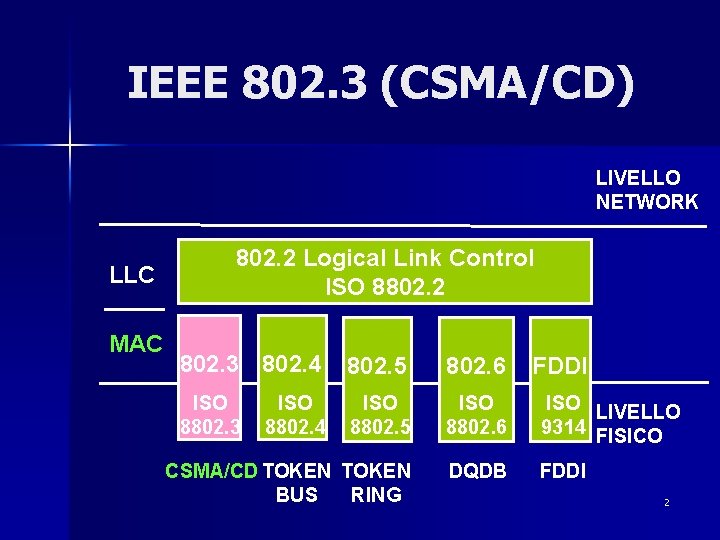 IEEE 802.3 (CSMA/CD)

LIVELLO NETWORK

LLC

802.2 Logical Link Control
ISO 8802.2

MAC

802.3
ISO
8802.3

802.4
ISO
8802.4

802.5
ISO
8802.5

802.6
ISO
8802.6

FDDI
ISO
9314

LIVELLO FISICO

CSMA/CD TOKEN BUS TOKEN RING DQDB FDDI

2